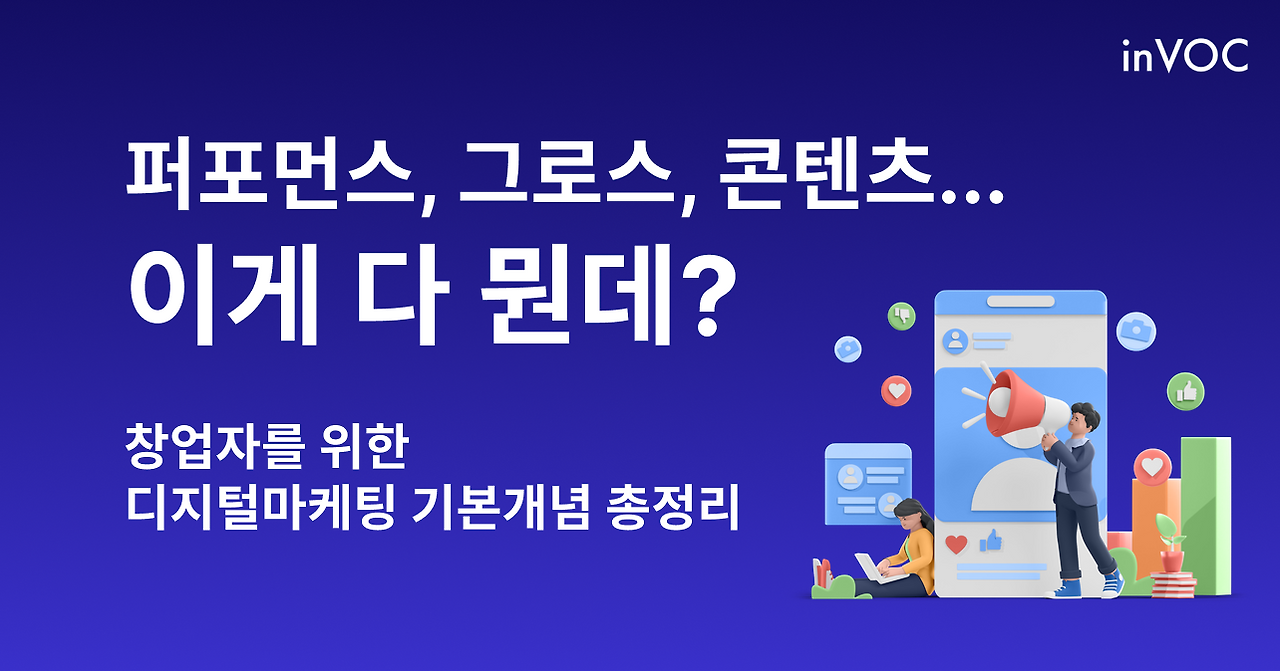 inVOC

퍼포먼스, 그로스, 콘텐츠...
이게 다 뭔데?

창업자를 위한
디지털마케팅 기본개념 총정리